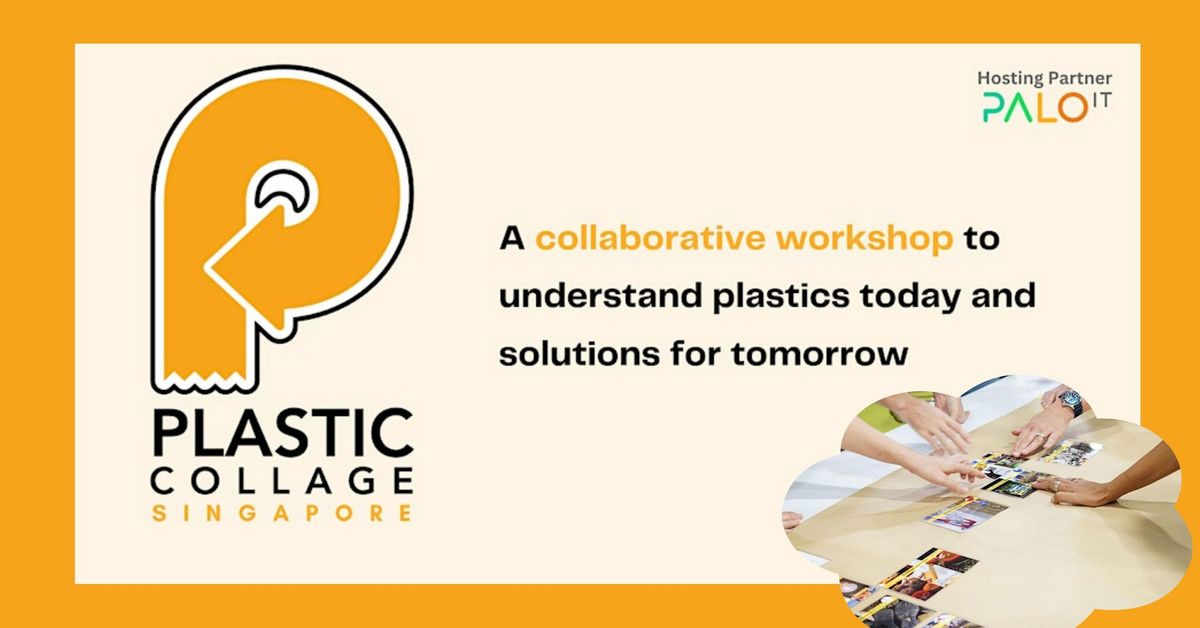 Hosting Partner
PALO IT

PLASTIC
COLLAGE
SINGAPORE

A collaborative workshop to understand plastics today and solutions for tomorrow